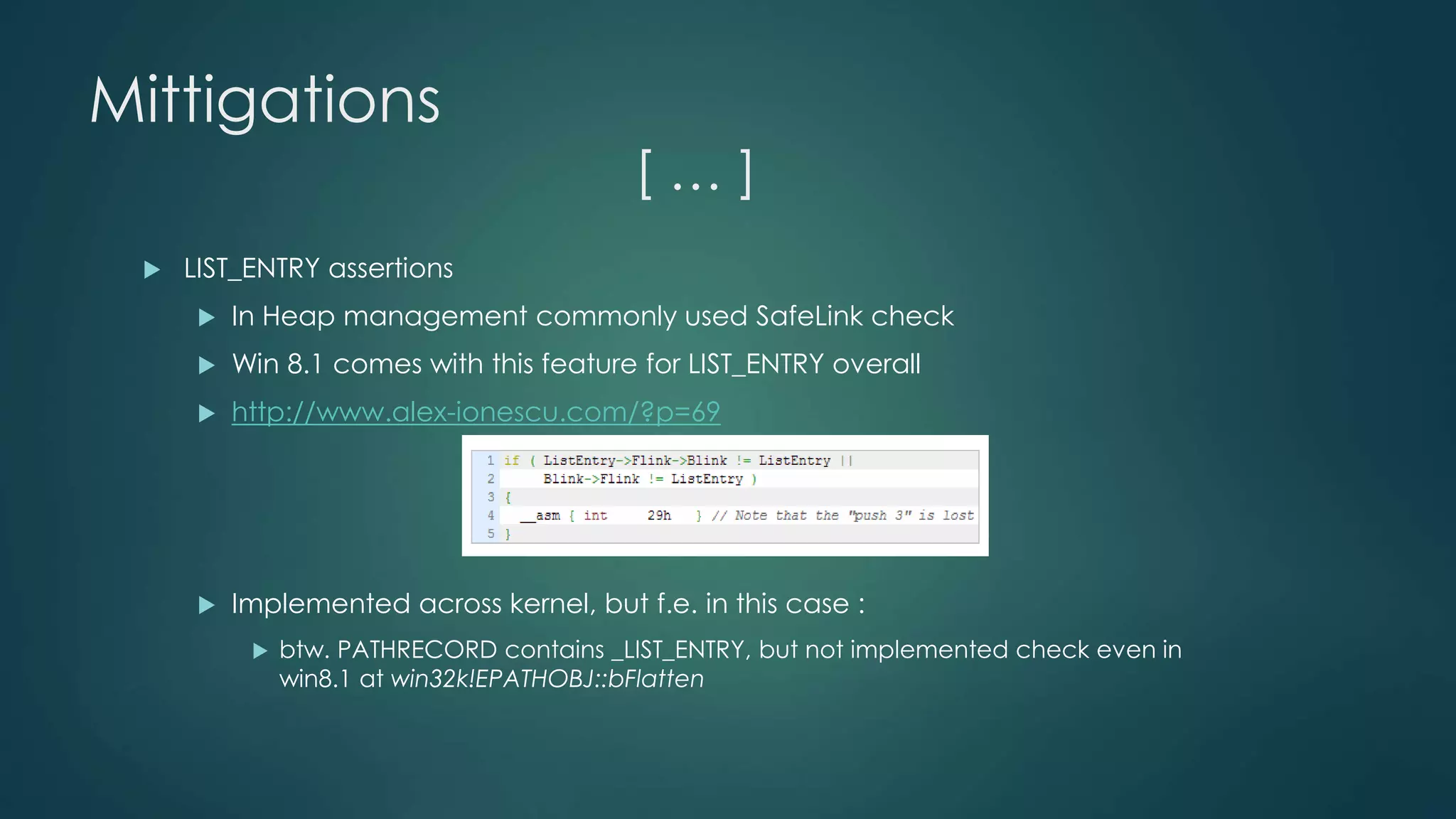 Mittigations

[ … ]

LIST_ENTRY assertions

In Heap management commonly used SafeLink check

Win 8.1 comes with this feature for LIST_ENTRY overall

http://www.alex-ionescu.com/?p=69

1 if ( ListEntry->Flink->Blink != ListEntry ||
2      Blink->Flink != ListEntry )
3 {
4   __asm { int      29h    } // Note that the "push 3" is lost
5 }

Implemented across kernel, but f.e. in this case :

btw. PATHRECORD contains _LIST_ENTRY, but not implemented check even in win8.1 at win32k!EPATHOBJ::bFlatten